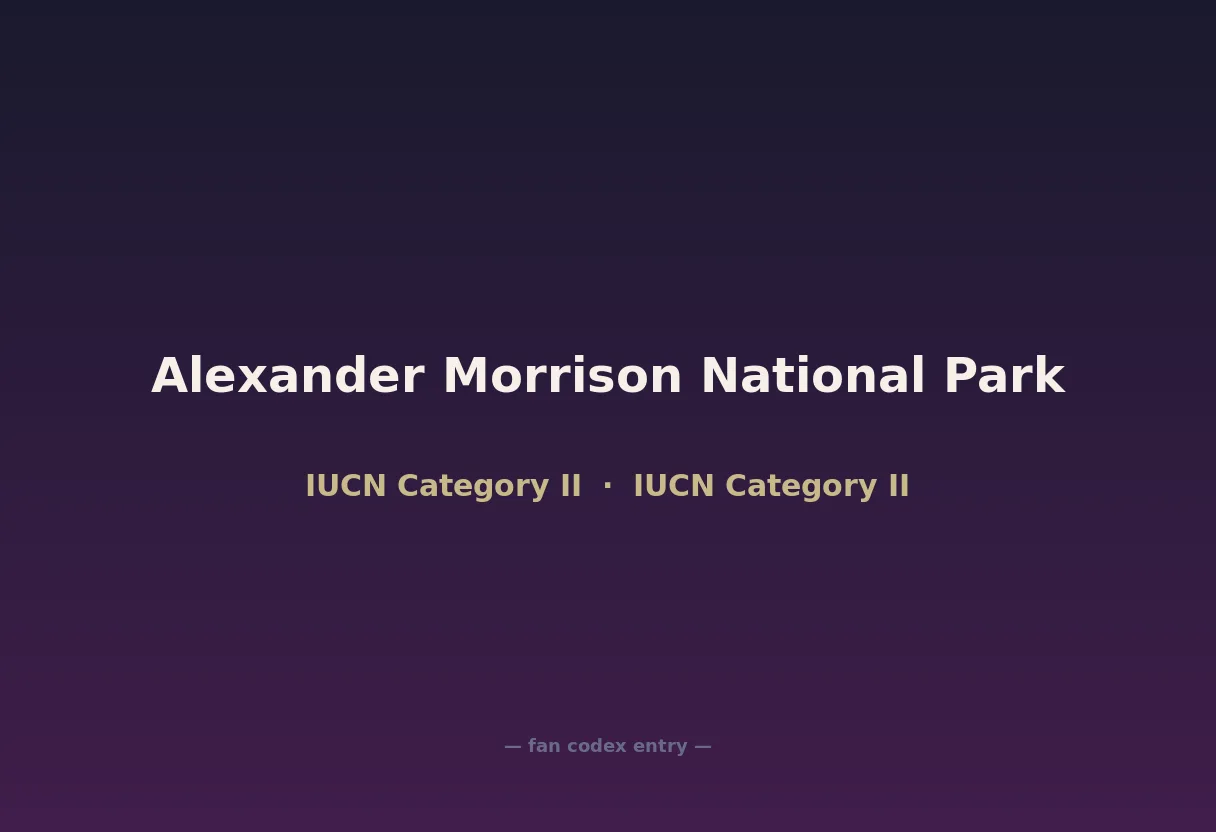 Alexander Morrison National Park

IUCN Category II · IUCN Category II

— fan codex entry —